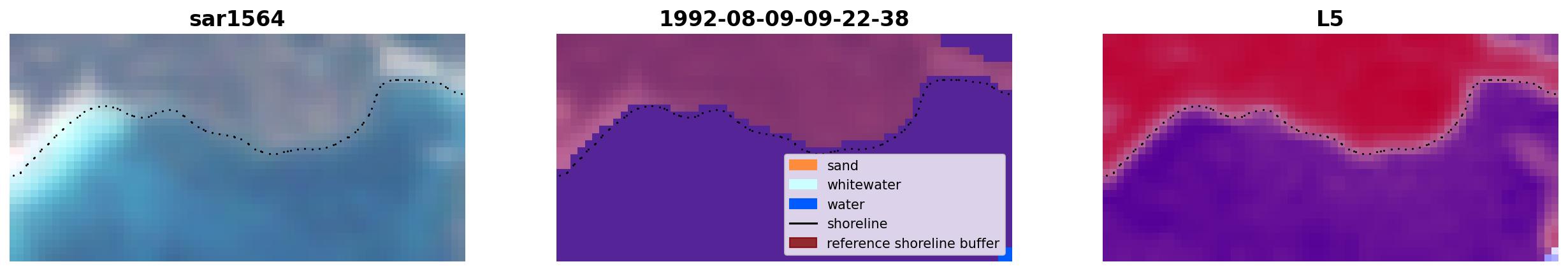 sar1564

1992-08-09-09-22-38

sand
whitewater
water
shoreline
reference shoreline buffer

L5